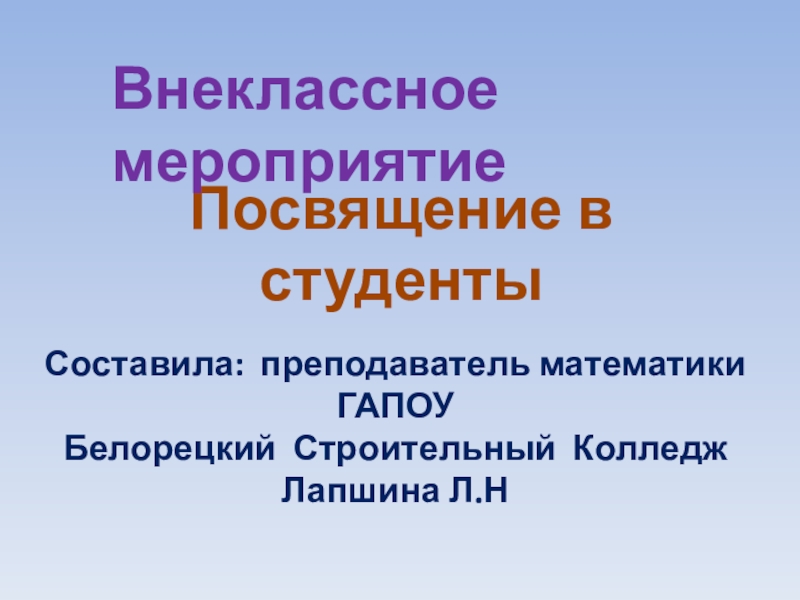 Внеклассное мероприятие

Посвящение в студенты

Составила: преподаватель математики ГАПОУ
Белорецкий Строительный Колледж
Лапшина Л.Н